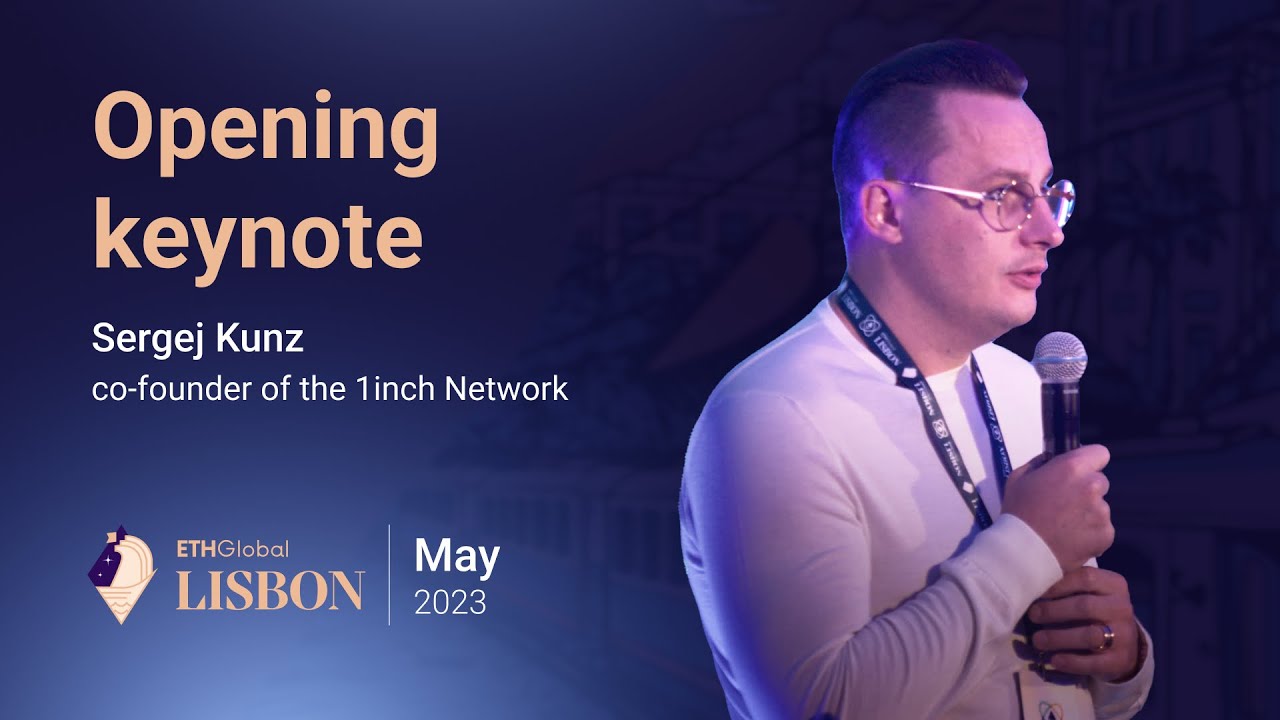 Opening keynote

Sergej Kunz
co-founder of the 1inch Network

ETHGlobal
LISBON

May
2023

LISBON